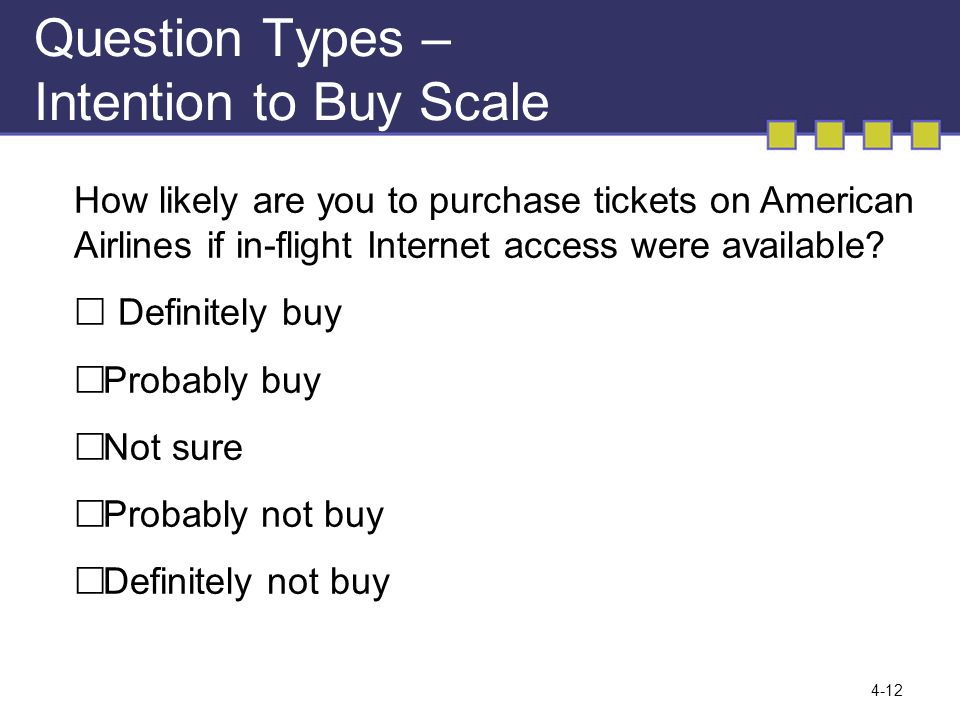 Question Types – Intention to Buy Scale

How likely are you to purchase tickets on American Airlines if in-flight Internet access were available?

☐ Definitely buy

☐Probably buy

☐Not sure

☐Probably not buy

☐Definitely not buy

4-12